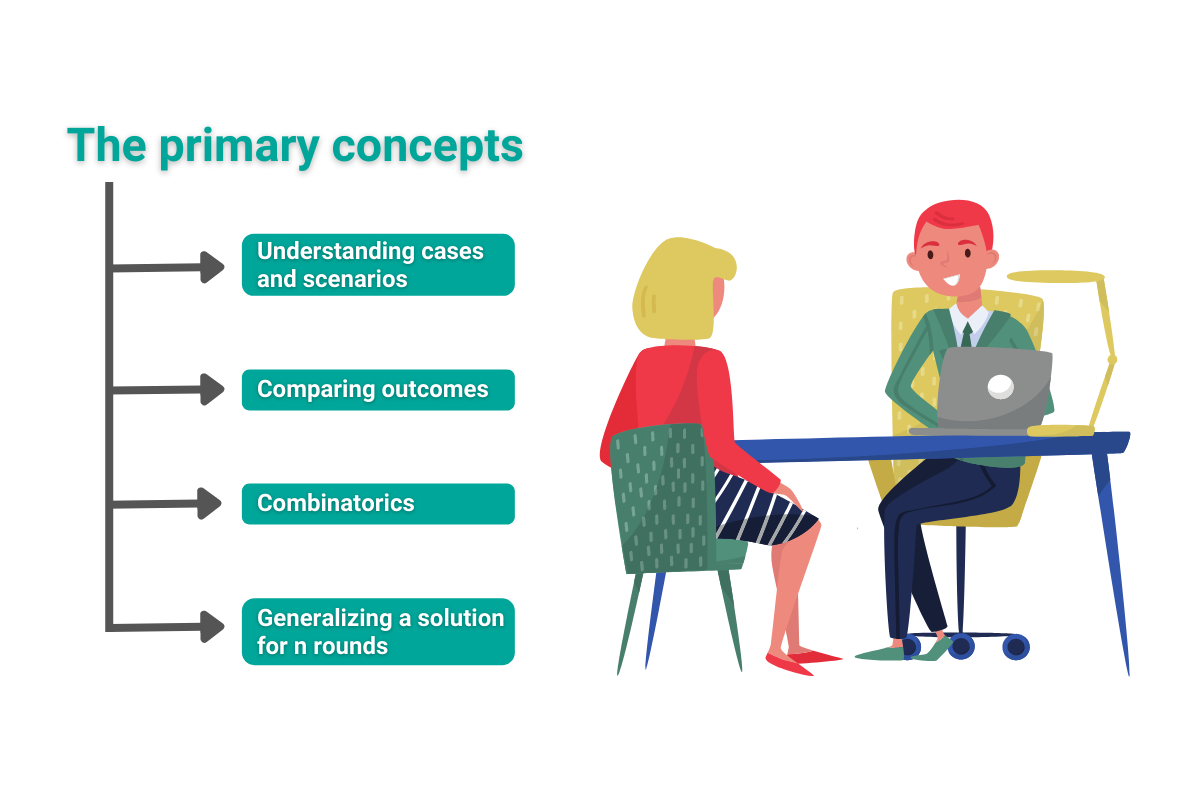 The primary concepts

Understanding cases and scenarios

Comparing outcomes

Combinatorics

Generalizing a solution for n rounds